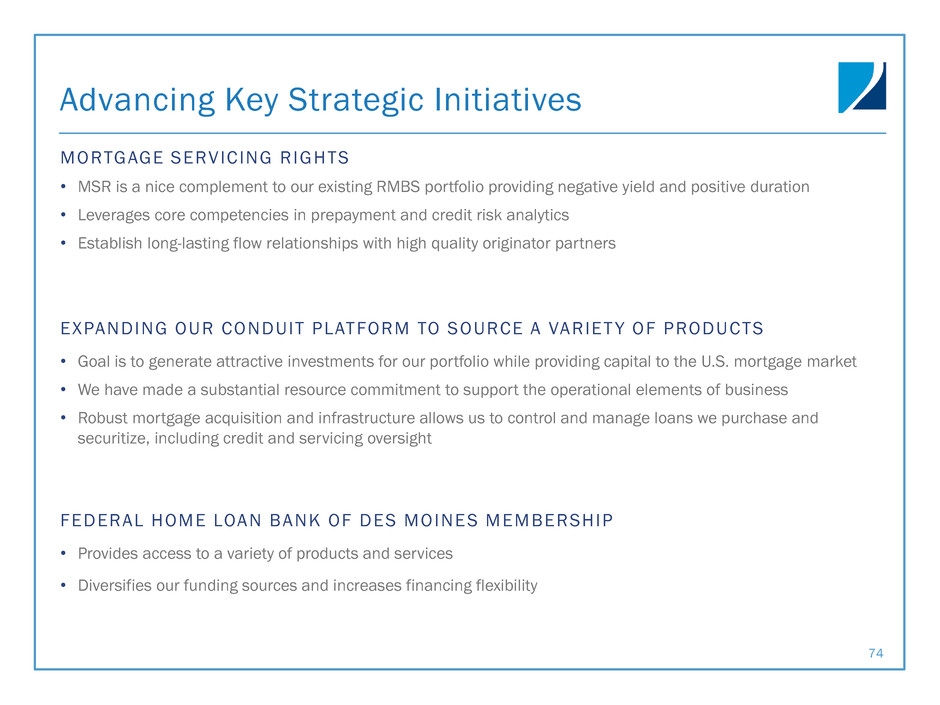 Advancing Key Strategic Initiatives

MORTGAGE SERVICING RIGHTS

• MSR is a nice complement to our existing RMBS portfolio providing negative yield and positive duration
• Leverages core competencies in prepayment and credit risk analytics
• Establish long-lasting flow relationships with high quality originator partners

EXPANDING OUR CONDUIT PLATFORM TO SOURCE A VARIETY OF PRODUCTS

• Goal is to generate attractive investments for our portfolio while providing capital to the U.S. mortgage market
• We have made a substantial resource commitment to support the operational elements of business
• Robust mortgage acquisition and infrastructure allows us to control and manage loans we purchase and securitize, including credit and servicing oversight

FEDERAL HOME LOAN BANK OF DES MOINES MEMBERSHIP

• Provides access to a variety of products and services
• Diversifies our funding sources and increases financing flexibility

74